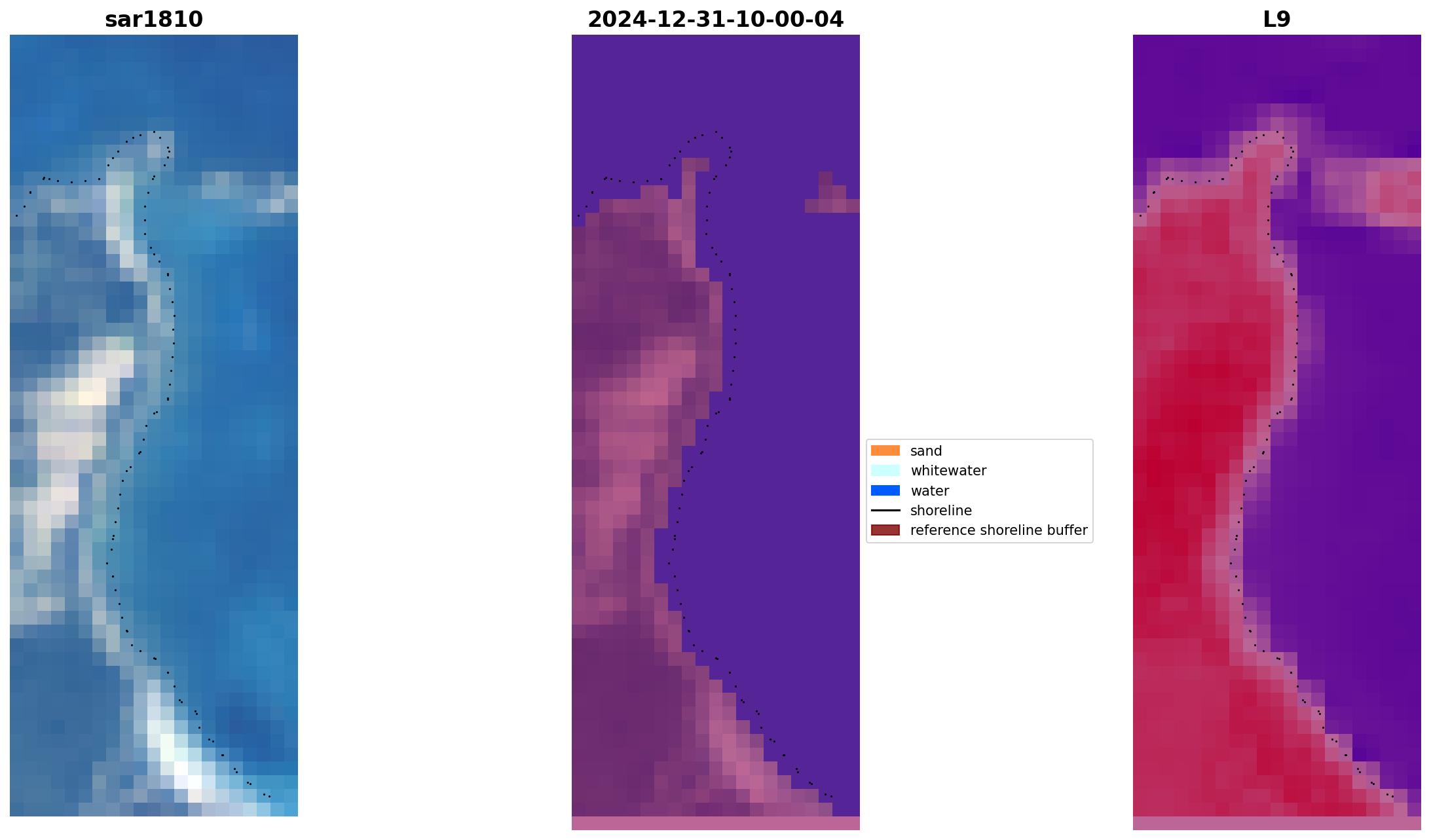 sar1810

2024-12-31-10-00-04

sand
whitewater
water
shoreline
reference shoreline buffer

L9